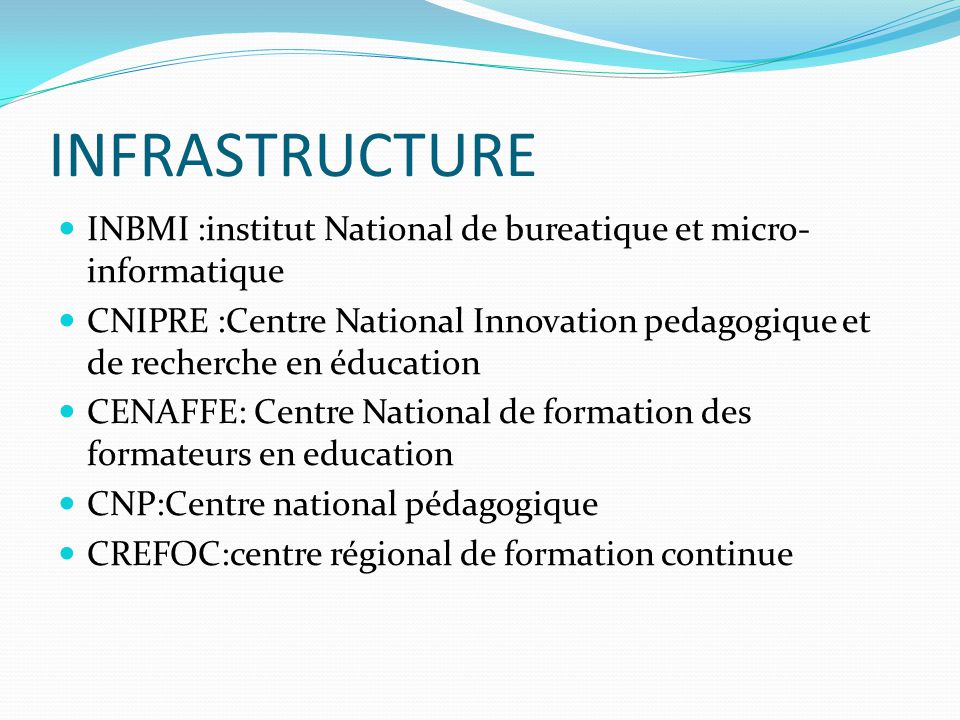 INFRASTRUCTURE

- INBMI :institut National de bureatique et micro-informatique
- CNIPRE :Centre National Innovation pedagogique et de recherche en éducation
- CENAFFE: Centre National de formation des formateurs en education
- CNP:Centre national pédagogique
- CREFOC:centre régional de formation continue